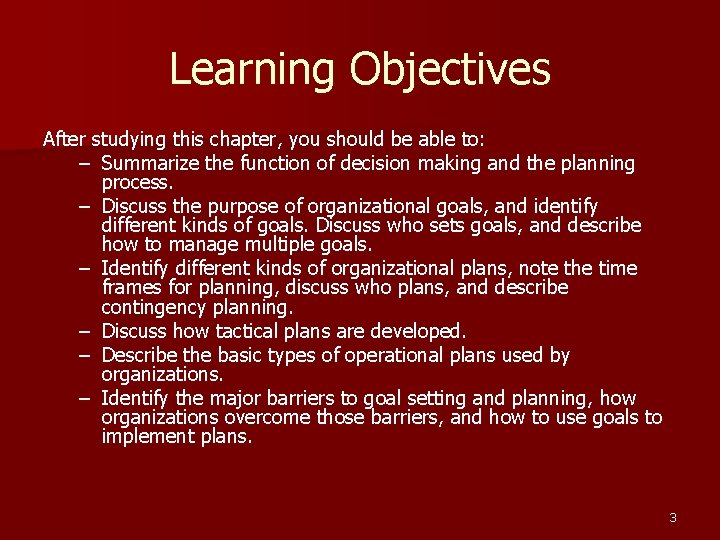 Learning Objectives

After studying this chapter, you should be able to:

– Summarize the function of decision making and the planning process.

– Discuss the purpose of organizational goals, and identify different kinds of goals. Discuss who sets goals, and describe how to manage multiple goals.

– Identify different kinds of organizational plans, note the time frames for planning, discuss who plans, and describe contingency planning.

– Discuss how tactical plans are developed.

– Describe the basic types of operational plans used by organizations.

– Identify the major barriers to goal setting and planning, how organizations overcome those barriers, and how to use goals to implement plans.

3